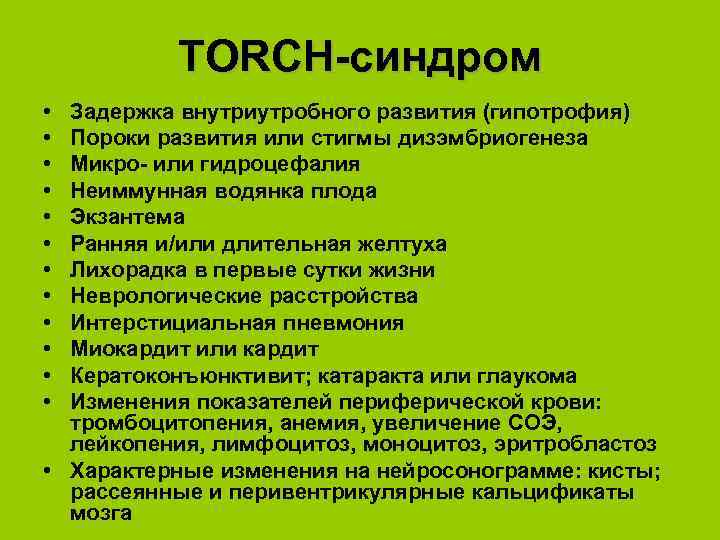 TORCH-синдром

• Задержка внутриутробного развития (гипотрофия)
• Пороки развития или стигмы дизэмбриогенеза
• Микро- или гидроцефалия
• Неиммунная водянка плода
• Экзантема
• Ранняя и/или длительная желтуха
• Лихорадка в первые сутки жизни
• Неврологические расстройства
• Интерстициальная пневмония
• Миокардит или кардит
• Кератоконъюнктивит; катаракта или глаукома
• Изменения показателей периферической крови: тромбоцитопения, анемия, увеличение СОЭ, лейкопения, лимфоцитоз, моноцитоз, эритробластоз
• Характерные изменения на нейросонограмме: кисты; рассеянные и перивентрикулярные кальцификаты мозга